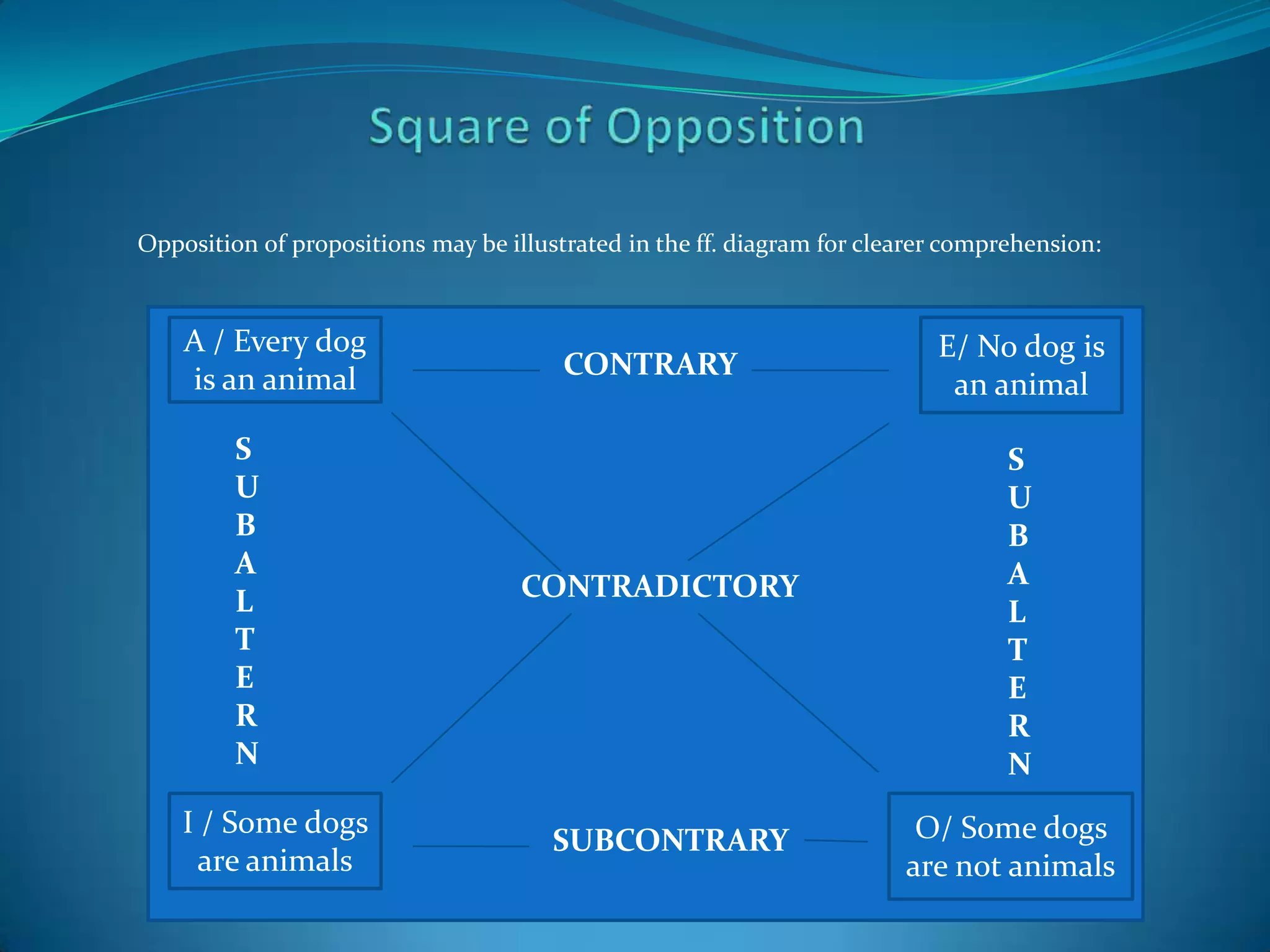 Square of Opposition

Opposition of propositions may be illustrated in the ff. diagram for clearer comprehension:

A / Every dog is an animal

CONTRARY

E/ No dog is an animal

S U B A L T E R N

CONTRADICTORY

S U B A L T E R N

I / Some dogs are animals

SUBCONTRARY

O/ Some dogs are not animals